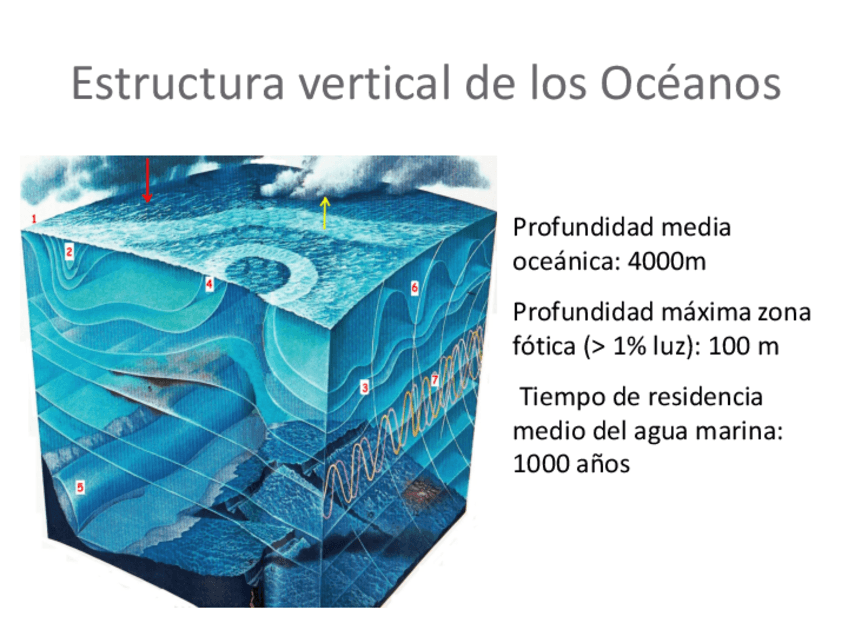 Estructura vertical de los Océanos

1
2
4
6
3
7
5

Profundidad media oceánica: 4000m

Profundidad máxima zona fótica (> 1% luz): 100 m

Tiempo de residencia medio del agua marina: 1000 años